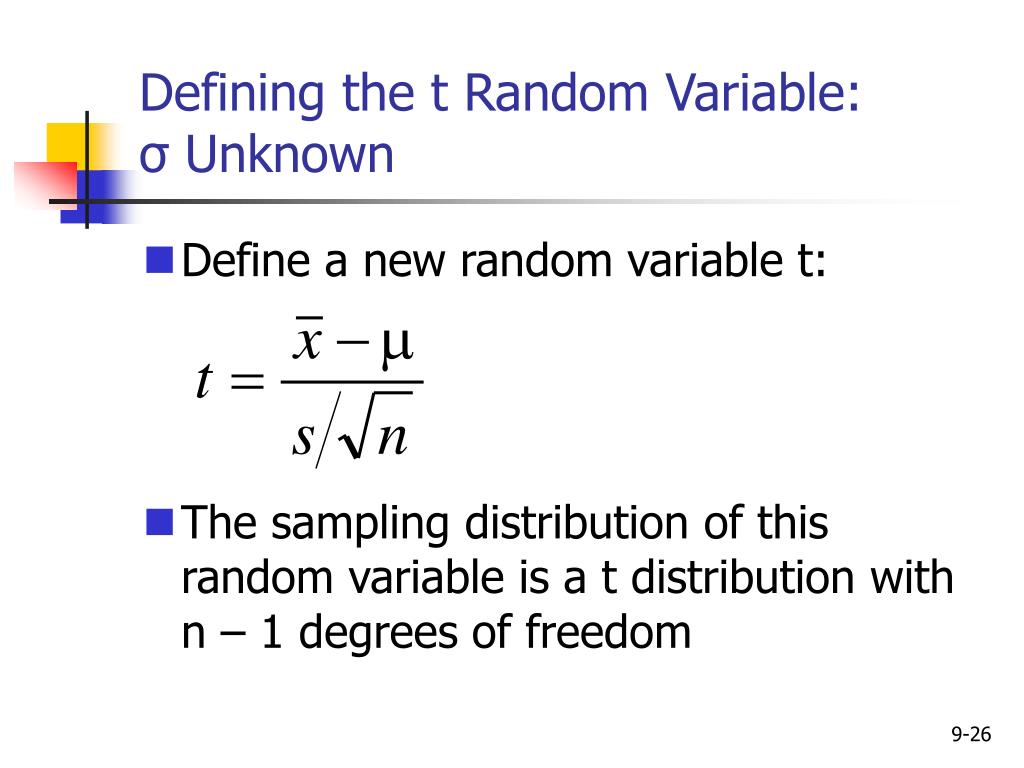 Defining the t Random Variable: σ Unknown

Define a new random variable t:

$t = \frac{\bar{x} - \mu}{s/\sqrt{n}}$

The sampling distribution of this random variable is a t distribution with n – 1 degrees of freedom

9-26